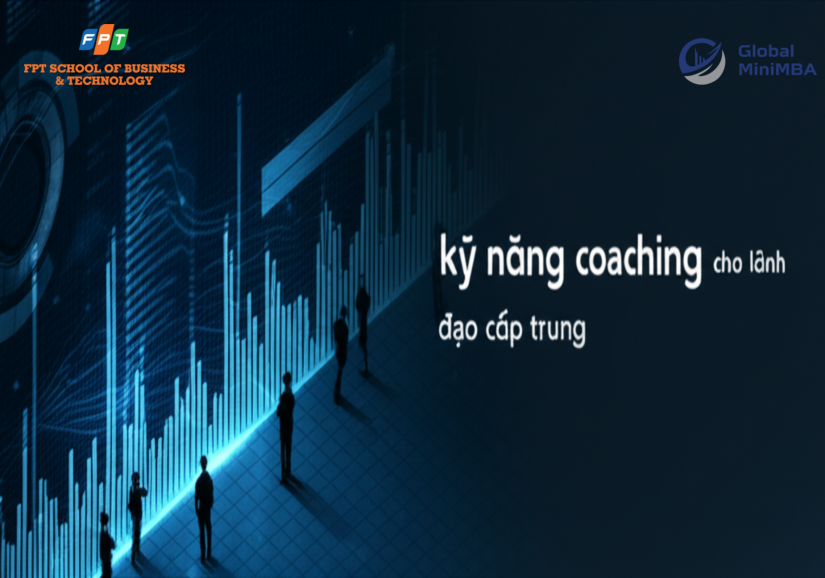 FPT
FPT SCHOOL OF BUSINESS & TECHNOLOGY

Global MiniMBA

kỹ năng coaching cho lãnh đạo cấp trung